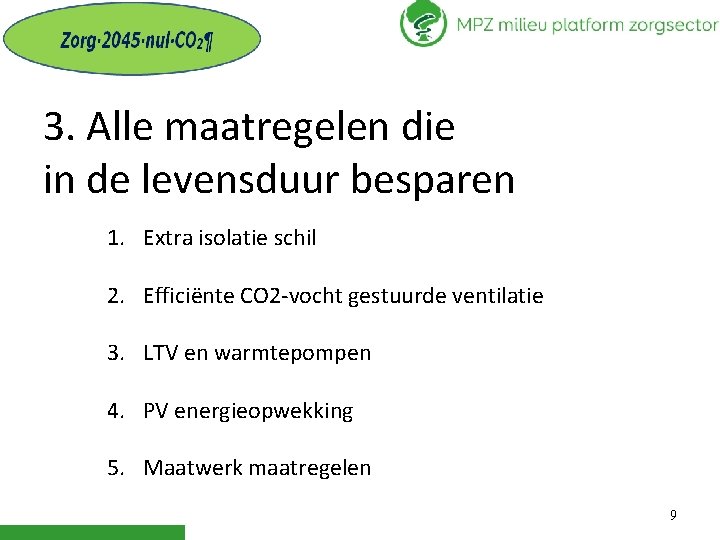 Zorg·2045·nul·$CO_2$¶

MPZ milieu platform zorgsector

3. Alle maatregelen die in de levensduur besparen

1. Extra isolatie schil
2. Efficiënte CO2-vocht gestuurde ventilatie
3. LTV en warmtepompen
4. PV energieopwekking
5. Maatwerk maatregelen

9